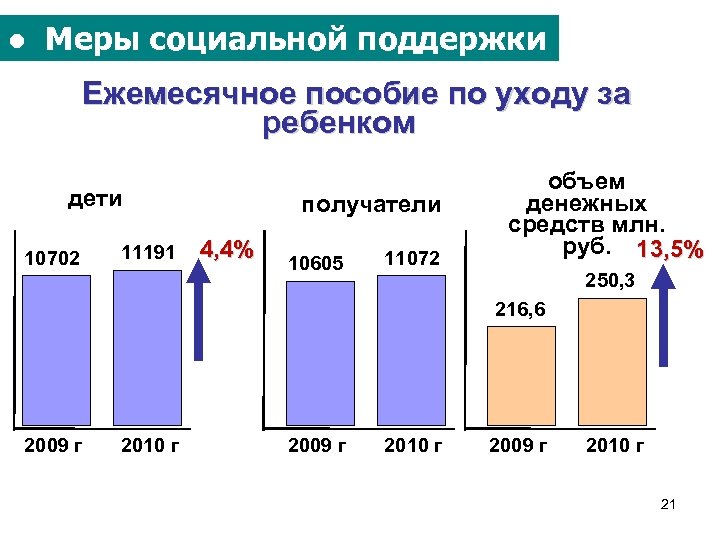 ● Меры социальной поддержки

Ежемесячное пособие по уходу за ребенком

дети

10702

11191

4,4%

2009 г

2010 г

получатели

10605

11072

2009 г

2010 г

объем денежных средств млн. руб.

13,5%

216,6

250,3

2009 г

2010 г

21